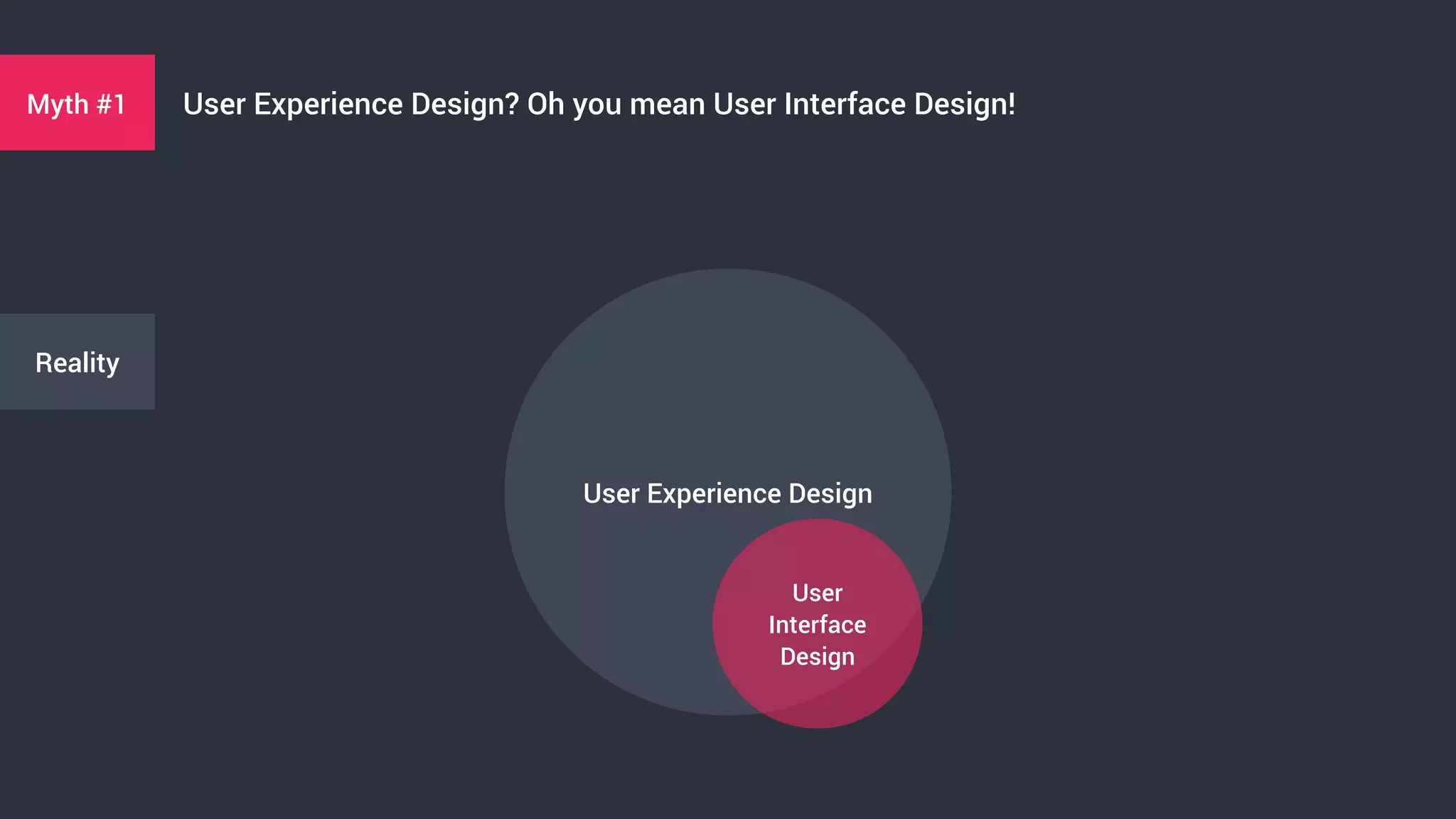 Myth #1

User Experience Design? Oh you mean User Interface Design!

Reality

User Experience Design

User Interface Design